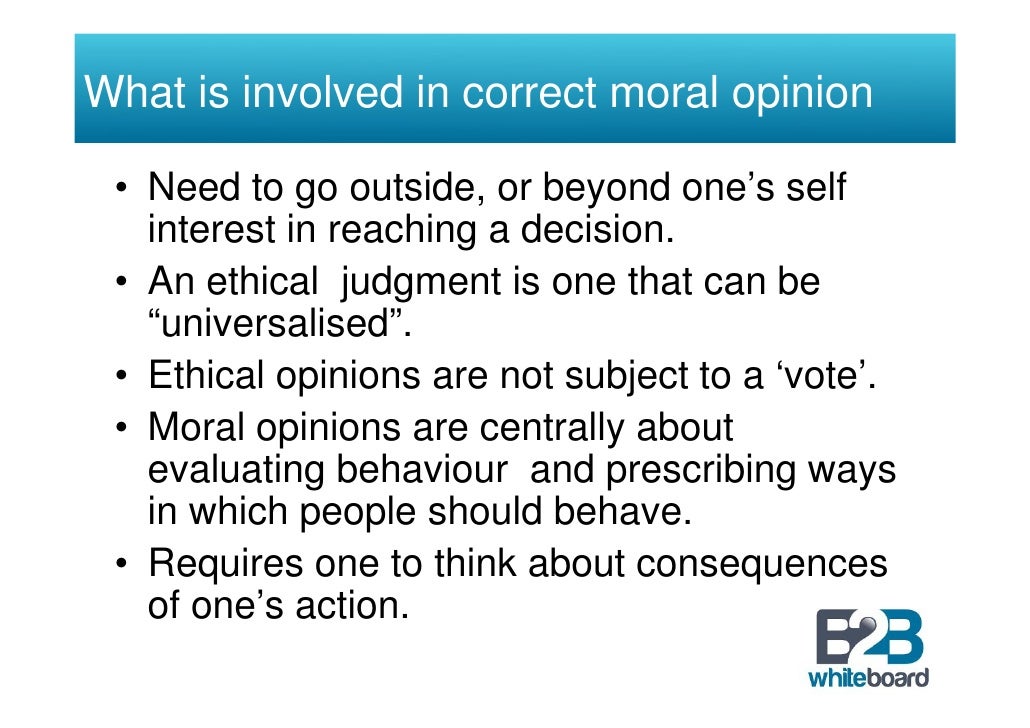 What is involved in correct moral opinion

• Need to go outside, or beyond one’s self interest in reaching a decision.
• An ethical judgment is one that can be “universalised”.
• Ethical opinions are not subject to a ‘vote’.
• Moral opinions are centrally about evaluating behaviour and prescribing ways in which people should behave.
• Requires one to think about consequences of one’s action.

B2B
whiteboard